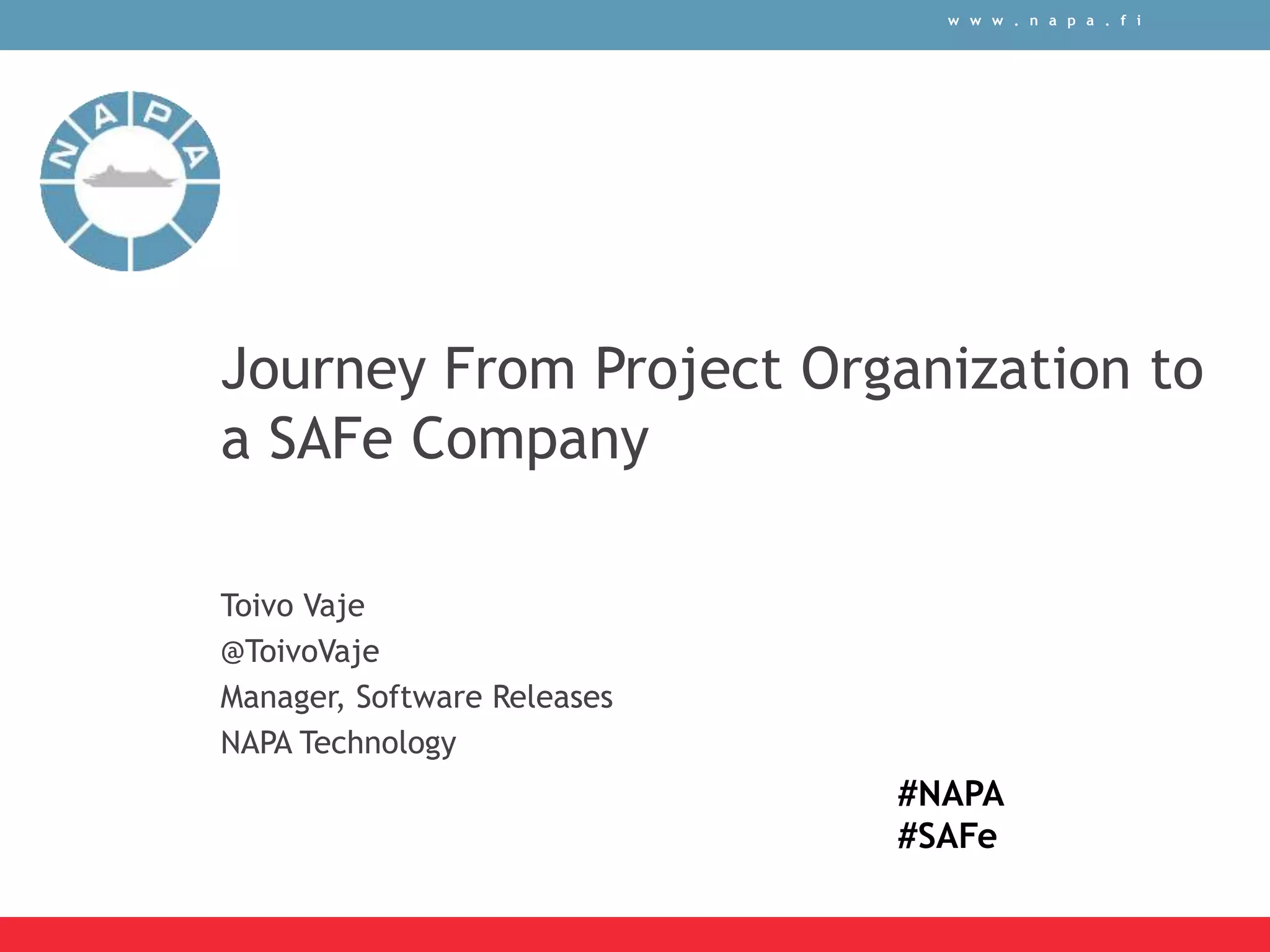 www.napa.fi

NAPA

Journey From Project Organization to a SAFe Company

Toivo Vaje
@ToivoVaje
Manager, Software Releases
NAPA Technology

#NAPA
#SAFe